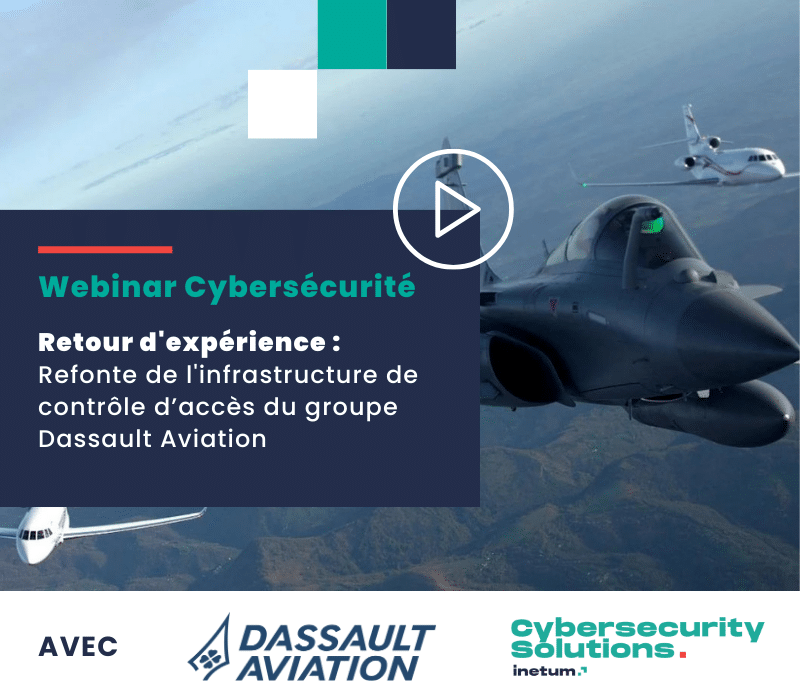 Webinar Cybersécurité

Retour d'expérience :
Refonte de l'infrastructure de contrôle d'accès du groupe Dassault Aviation

AVEC

DASSAULT AVIATION

Cybersecurity Solutions.
inetum.